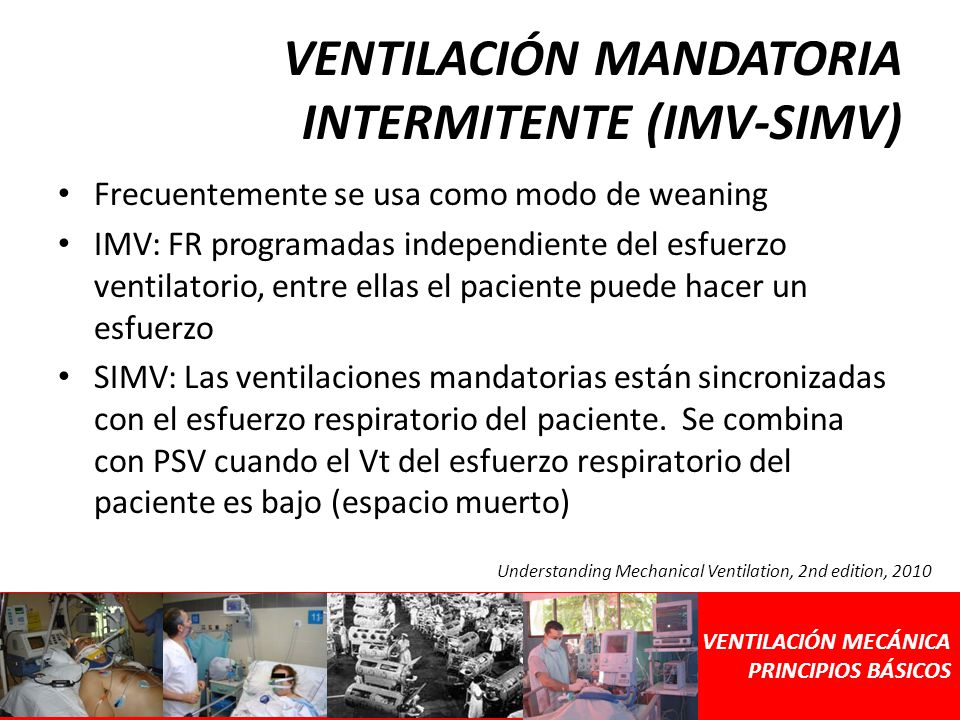 VENTILACIÓN MANDATORIA INTERMITENTE (IMV-SIMV)

• Frecuentemente se usa como modo de weaning
• IMV: FR programadas independiente del esfuerzo ventilatorio, entre ellas el paciente puede hacer un esfuerzo
• SIMV: Las ventilaciones mandatorias están sincronizadas con el esfuerzo respiratorio del paciente. Se combina con PSV cuando el Vt del esfuerzo respiratorio del paciente es bajo (espacio muerto)

Understanding Mechanical Ventilation, 2nd edition, 2010

VENTILACIÓN MECÁNICA PRINCIPIOS BÁSICOS